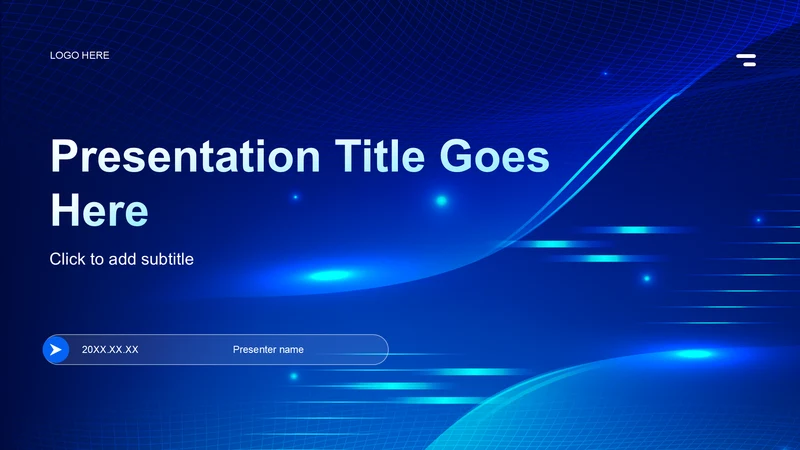 LOGO HERE

Presentation Title Goes Here

Click to add subtitle

20XX.XX.XX

Presenter name